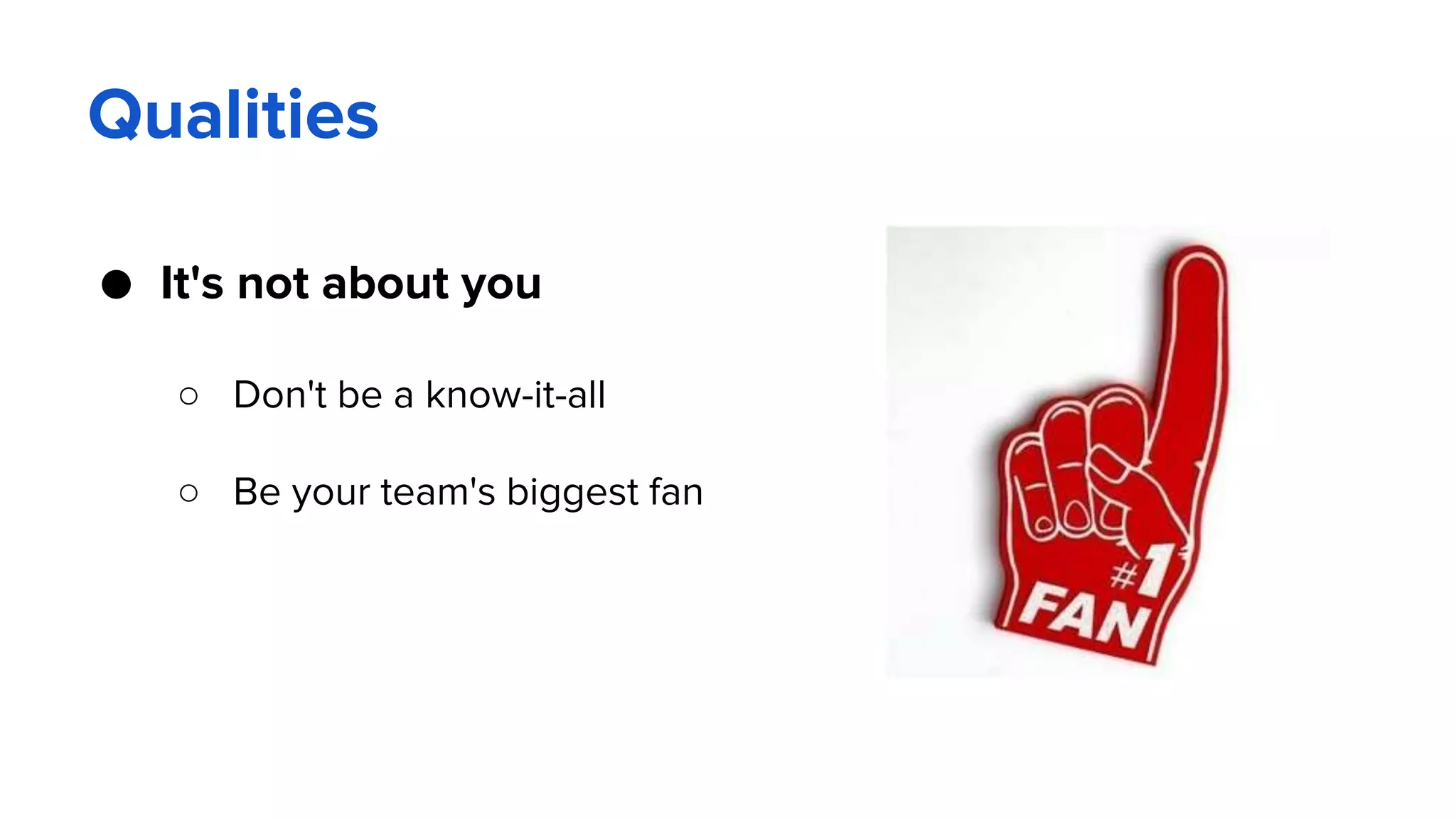 Qualities

● It's not about you

○ Don't be a know-it-all

○ Be your team's biggest fan

#1 FAN